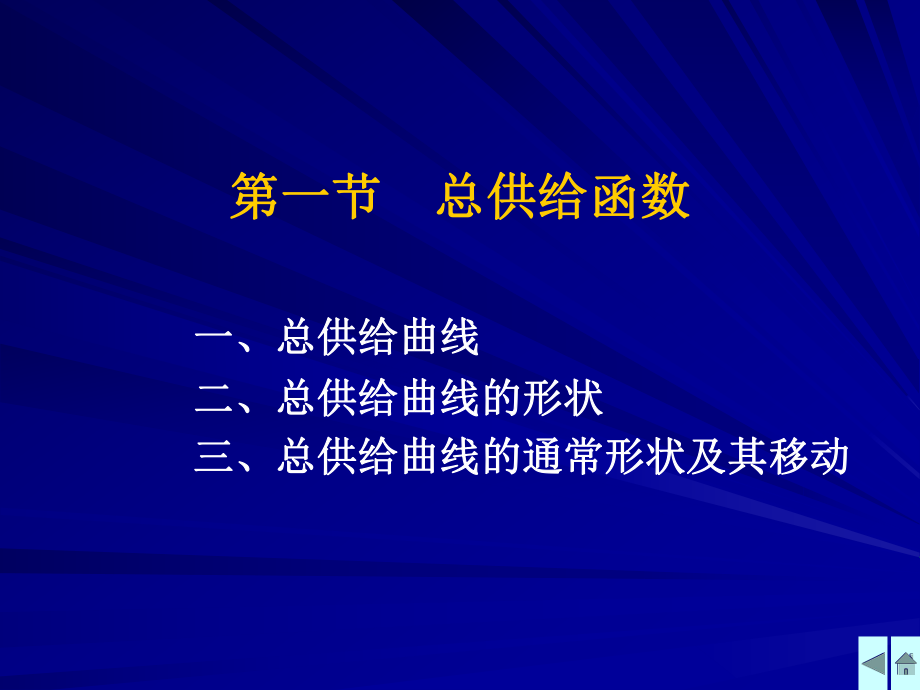 第一节　总供给函数

一、总供给曲线
二、总供给曲线的形状
三、总供给曲线的通常形状及其移动